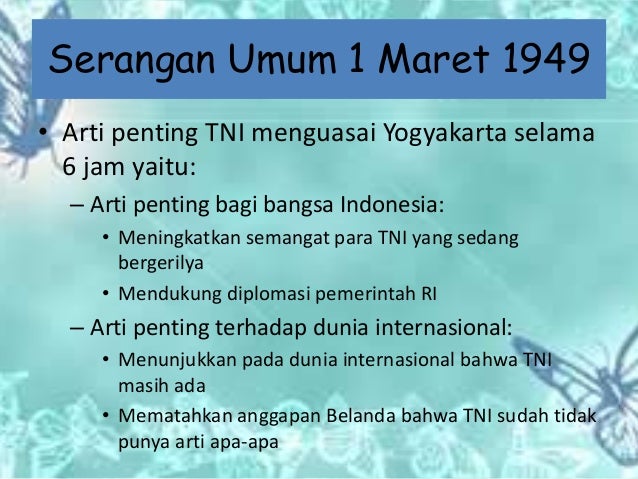 Serangan Umum 1 Maret 1949

• Arti penting TNI menguasai Yogyakarta selama 6 jam yaitu:
– Arti penting bagi bangsa Indonesia:
• Meningkatkan semangat para TNI yang sedang bergerilya
• Mendukung diplomasi pemerintah RI
– Arti penting terhadap dunia internasional:
• Menunjukkan pada dunia internasional bahwa TNI masih ada
• Mematahkan anggapan Belanda bahwa TNI sudah tidak punya arti apa-apa